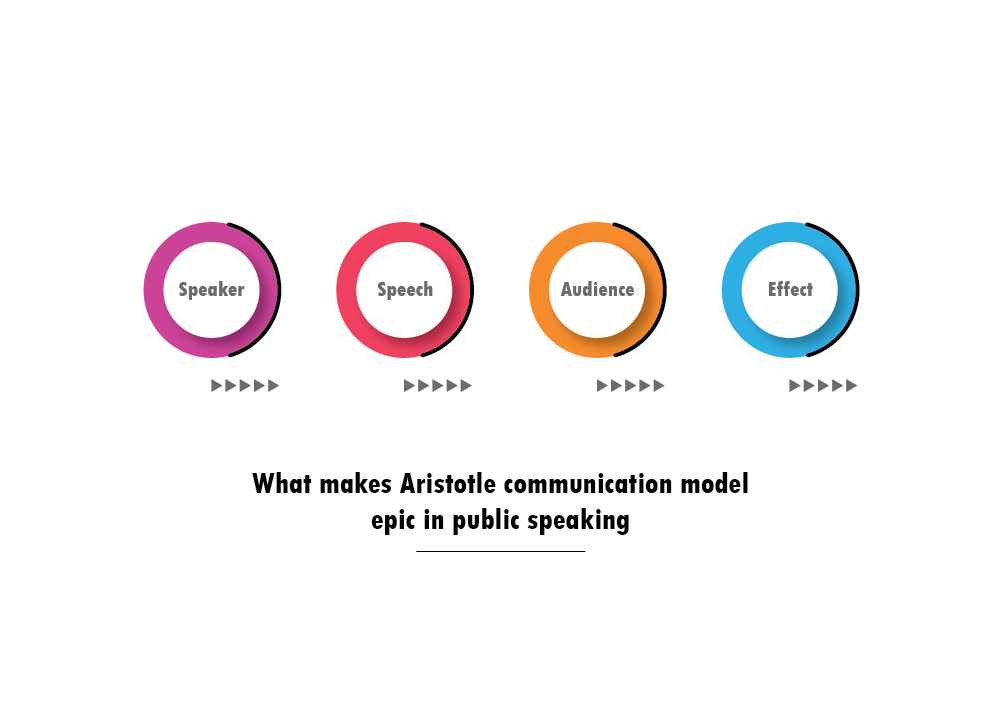 Speaker

Speech

Audience

Effect

What makes Aristotle communication model epic in public speaking